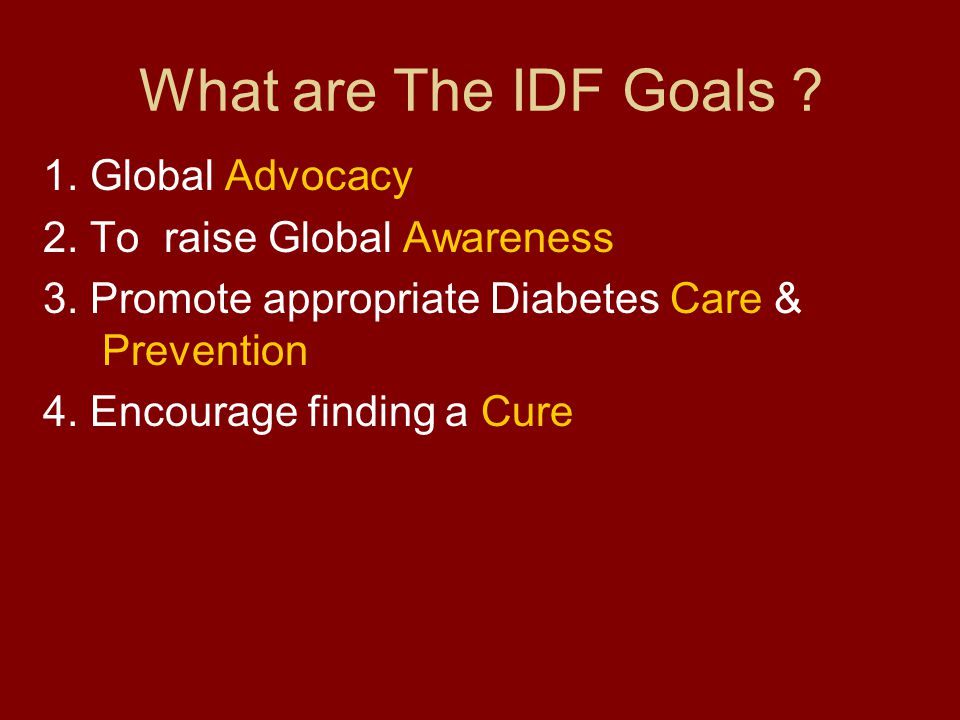 What are The IDF Goals ?

1. Global Advocacy

2. To raise Global Awareness

3. Promote appropriate Diabetes Care & Prevention

4. Encourage finding a Cure